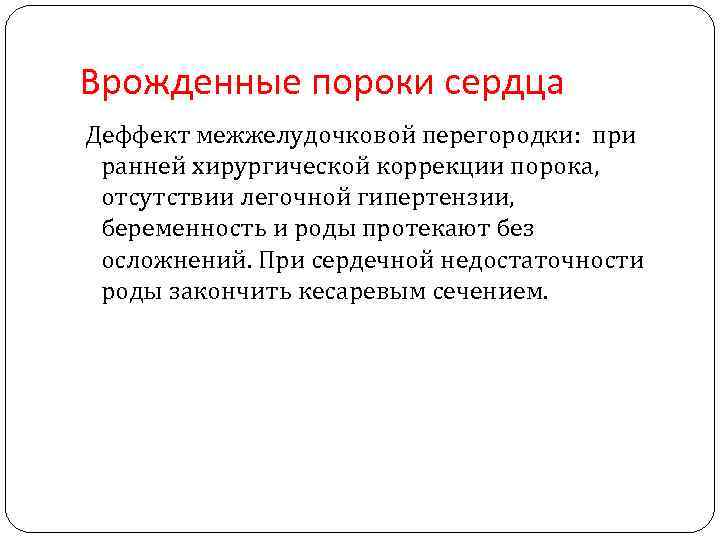 Врожденные пороки сердца

Деффект межжелудочковой перегородки: при ранней хирургической коррекции порока, отсутствии легочной гипертензии, беременность и роды протекают без осложнений. При сердечной недостаточности роды закончить кесаревым сечением.